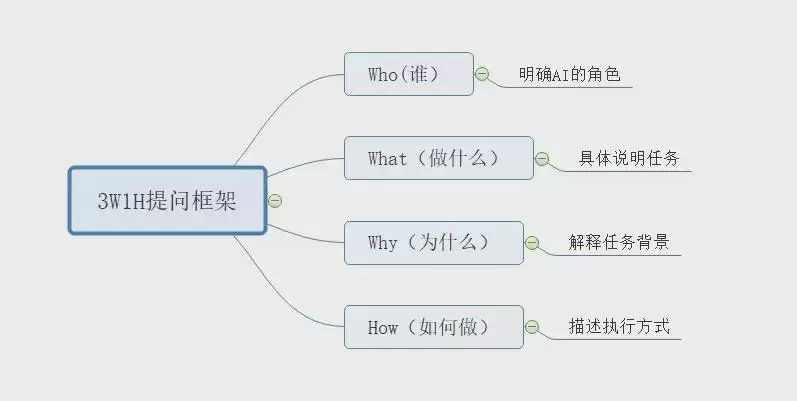 3W1H提问框架

Who(谁)
明确AI的角色

What（做什么）
具体说明任务

Why（为什么）
解释任务背景

How（如何做）
描述执行方式